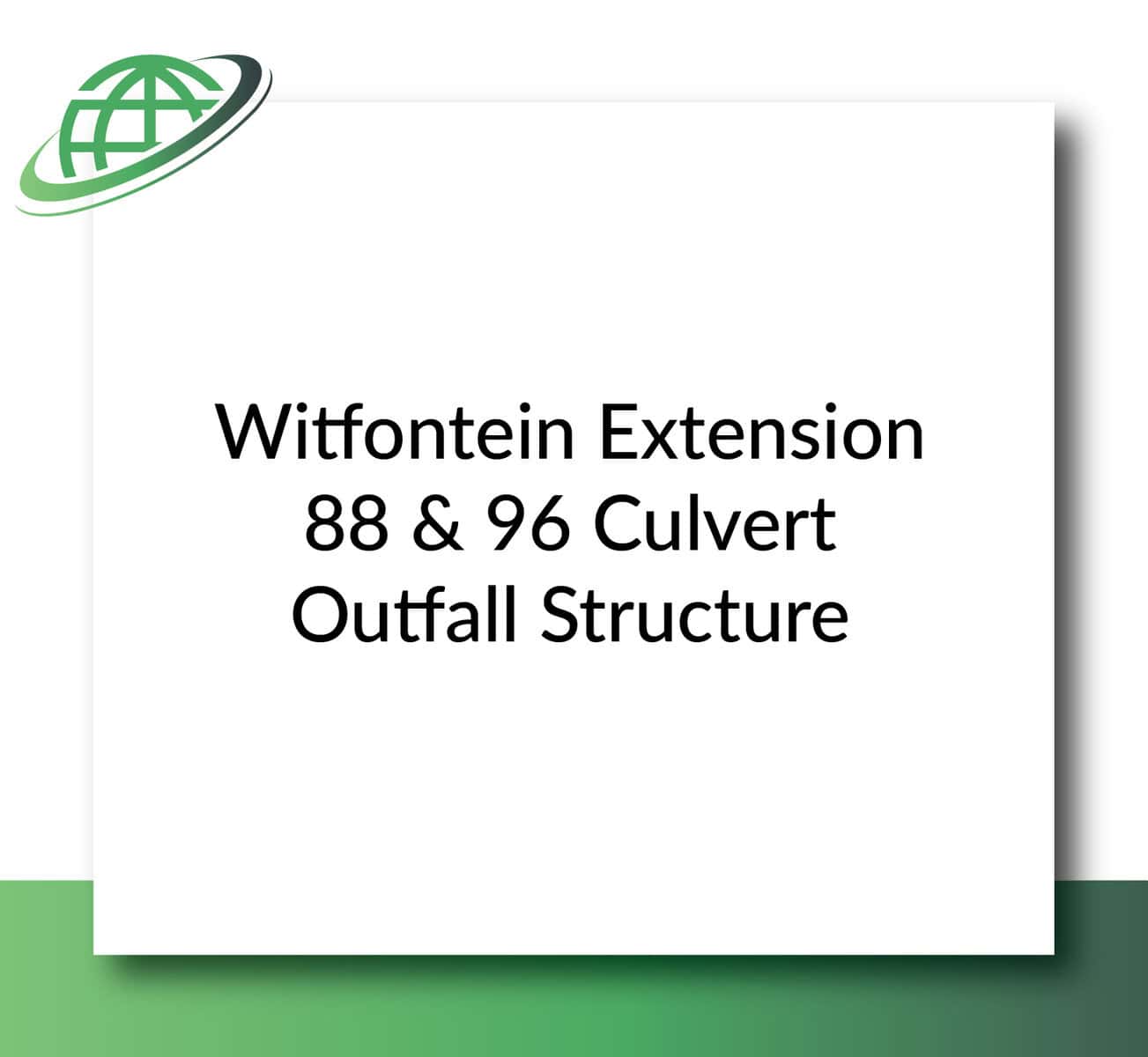 Witfontein Extension
88 & 96 Culvert
Outfall Structure